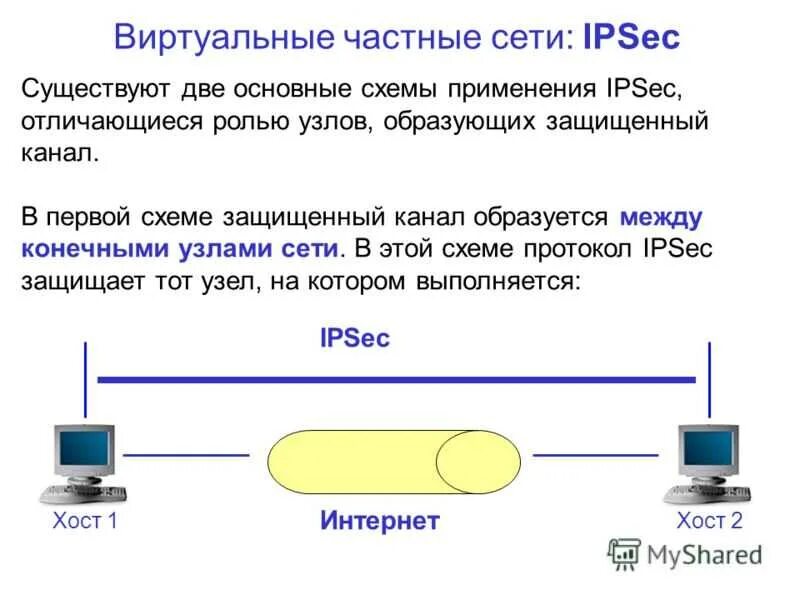 Виртуальные частные сети: IPSec

Существуют две основные схемы применения IPSec, отличающиеся ролью узлов, образующих защищенный канал.

В первой схеме защищенный канал образуется между конечными узлами сети. В этой схеме протокол IPSec защищает тот узел, на котором выполняется:

IPSec

Хост 1

Интернет

Хост 2

MyShared